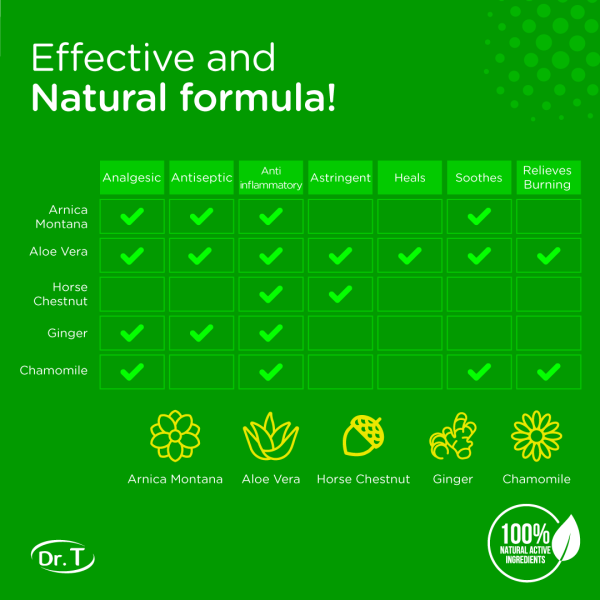 Effective and
Natural formula!

| | Analgesic | Antiseptic | Anti inflammatory | Astringent | Heals | Soothes | Relieves Burning |
|---|---|---|---|---|---|---|---|
| Arnica Montana | ✓ | ✓ | ✓ | | | ✓ | |
| Aloe Vera | ✓ | ✓ | ✓ | ✓ | ✓ | ✓ | ✓ |
| Horse Chestnut | | | ✓ | ✓ | | | |
| Ginger | ✓ | ✓ | ✓ | | | | |
| Chamomile | ✓ | | ✓ | | | ✓ | ✓ |

Arnica Montana Aloe Vera Horse Chestnut Ginger Chamomile

Dr. T

100% NATURAL ACTIVE INGREDIENTS